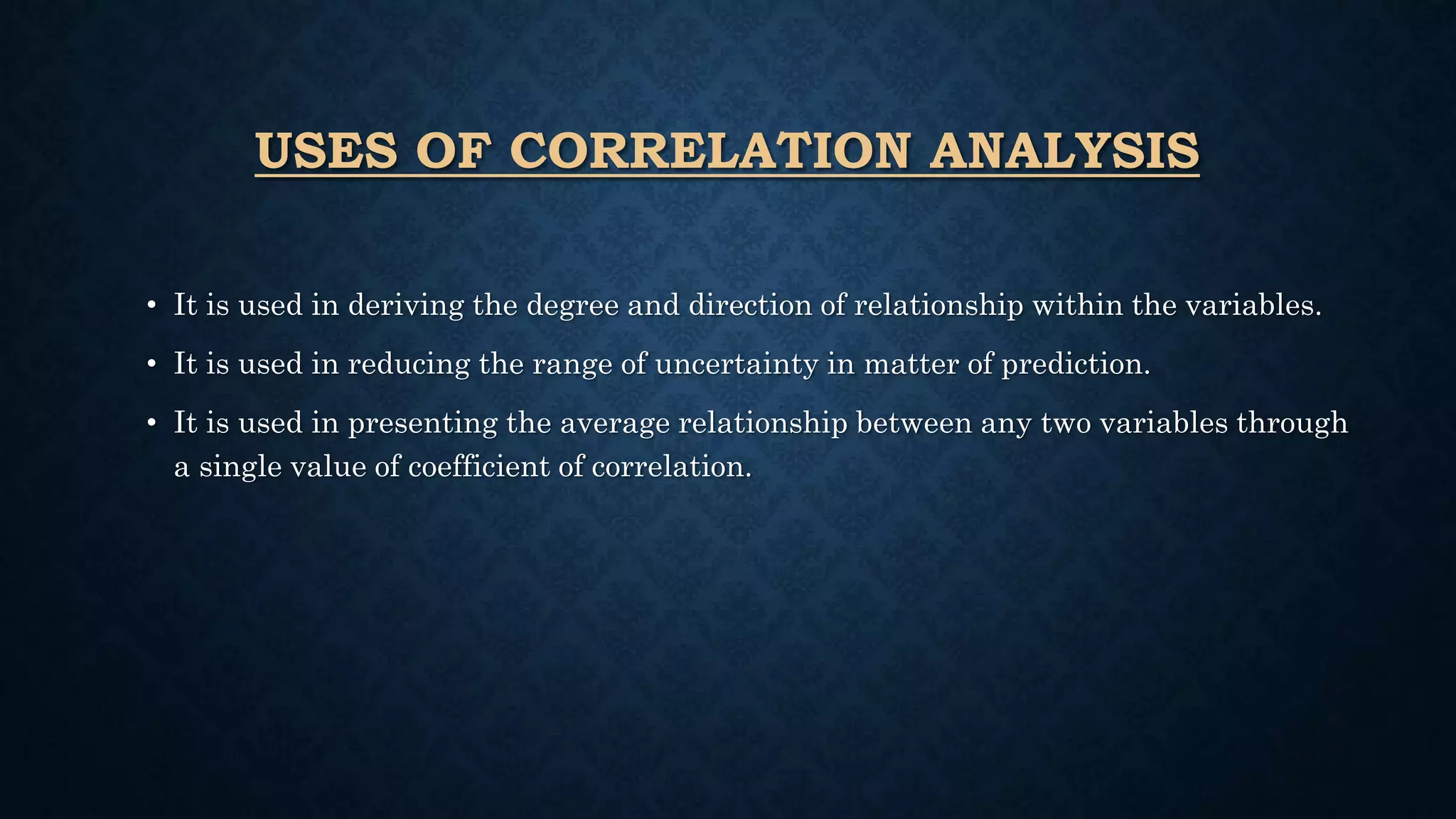 USES OF CORRELATION ANALYSIS

• It is used in deriving the degree and direction of relationship within the variables.

• It is used in reducing the range of uncertainty in matter of prediction.

• It is used in presenting the average relationship between any two variables through a single value of coefficient of correlation.